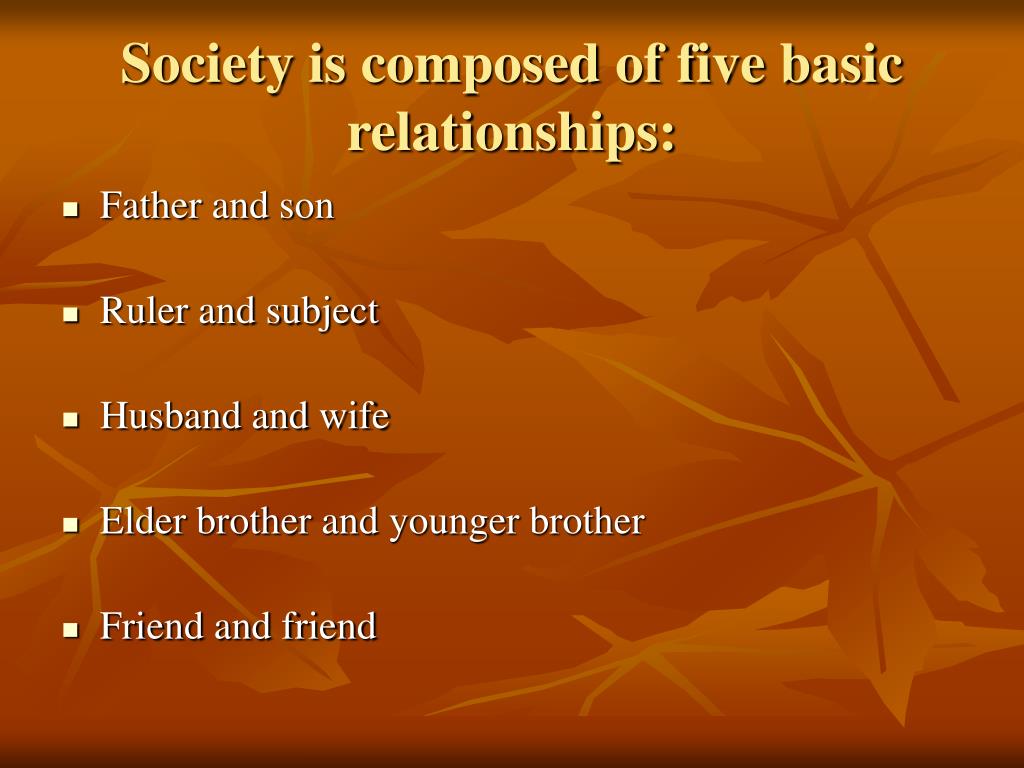 Society is composed of five basic relationships:

- Father and son
- Ruler and subject
- Husband and wife
- Elder brother and younger brother
- Friend and friend